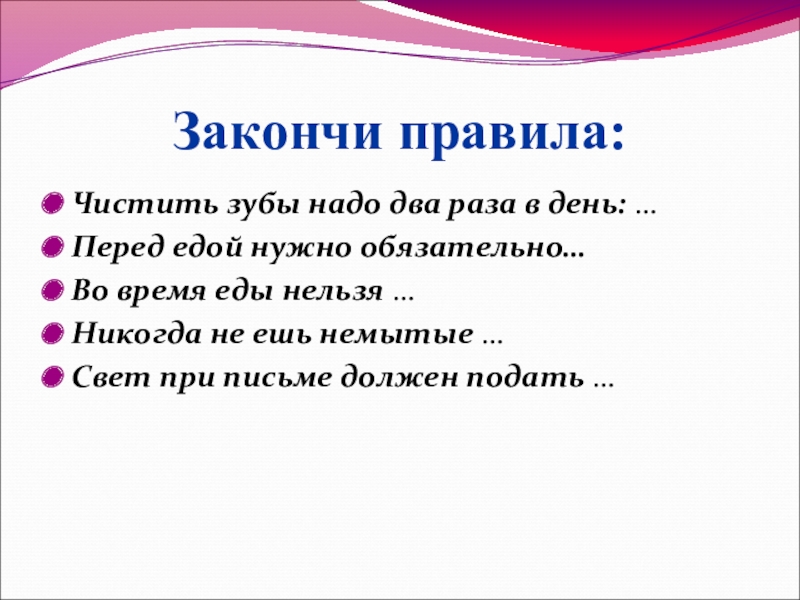 Закончи правила:

Чистить зубы надо два раза в день: …
Перед едой нужно обязательно…
Во время еды нельзя …
Никогда не ешь немытые …
Свет при письме должен подать …